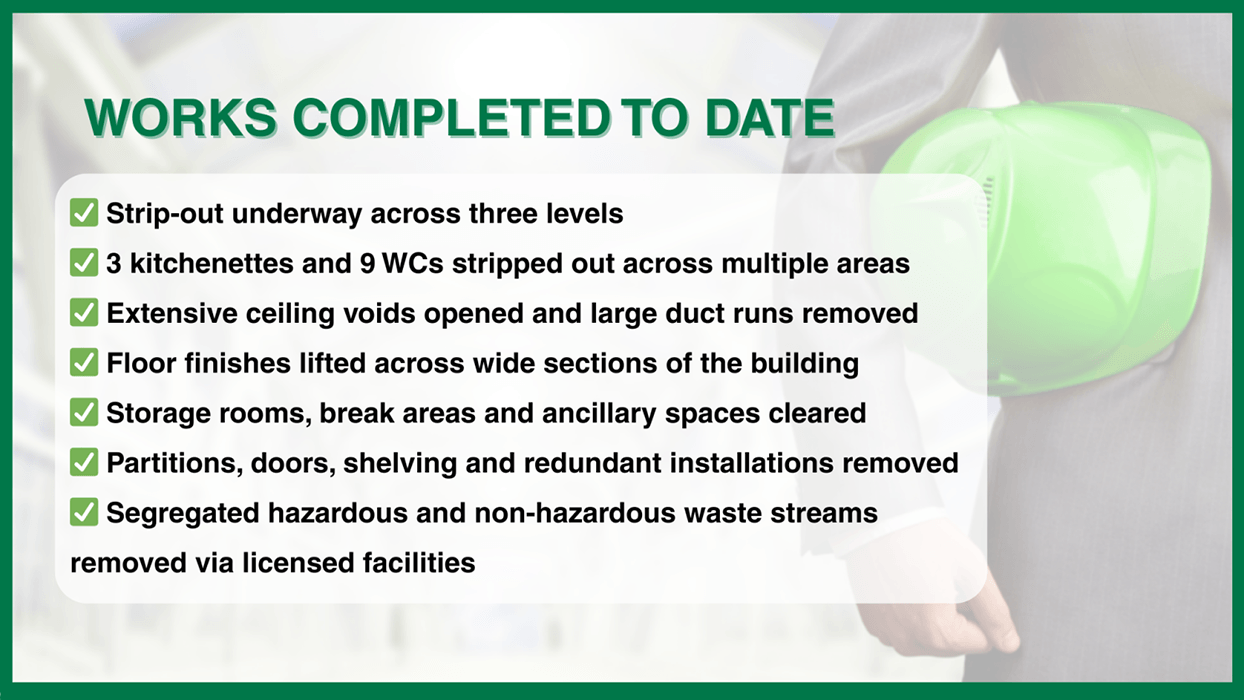 WORKS COMPLETED TO DATE

✅ Strip-out underway across three levels
✅ 3 kitchenettes and 9 WCs stripped out across multiple areas
✅ Extensive ceiling voids opened and large duct runs removed
✅ Floor finishes lifted across wide sections of the building
✅ Storage rooms, break areas and ancillary spaces cleared
✅ Partitions, doors, shelving and redundant installations removed
✅ Segregated hazardous and non-hazardous waste streams removed via licensed facilities